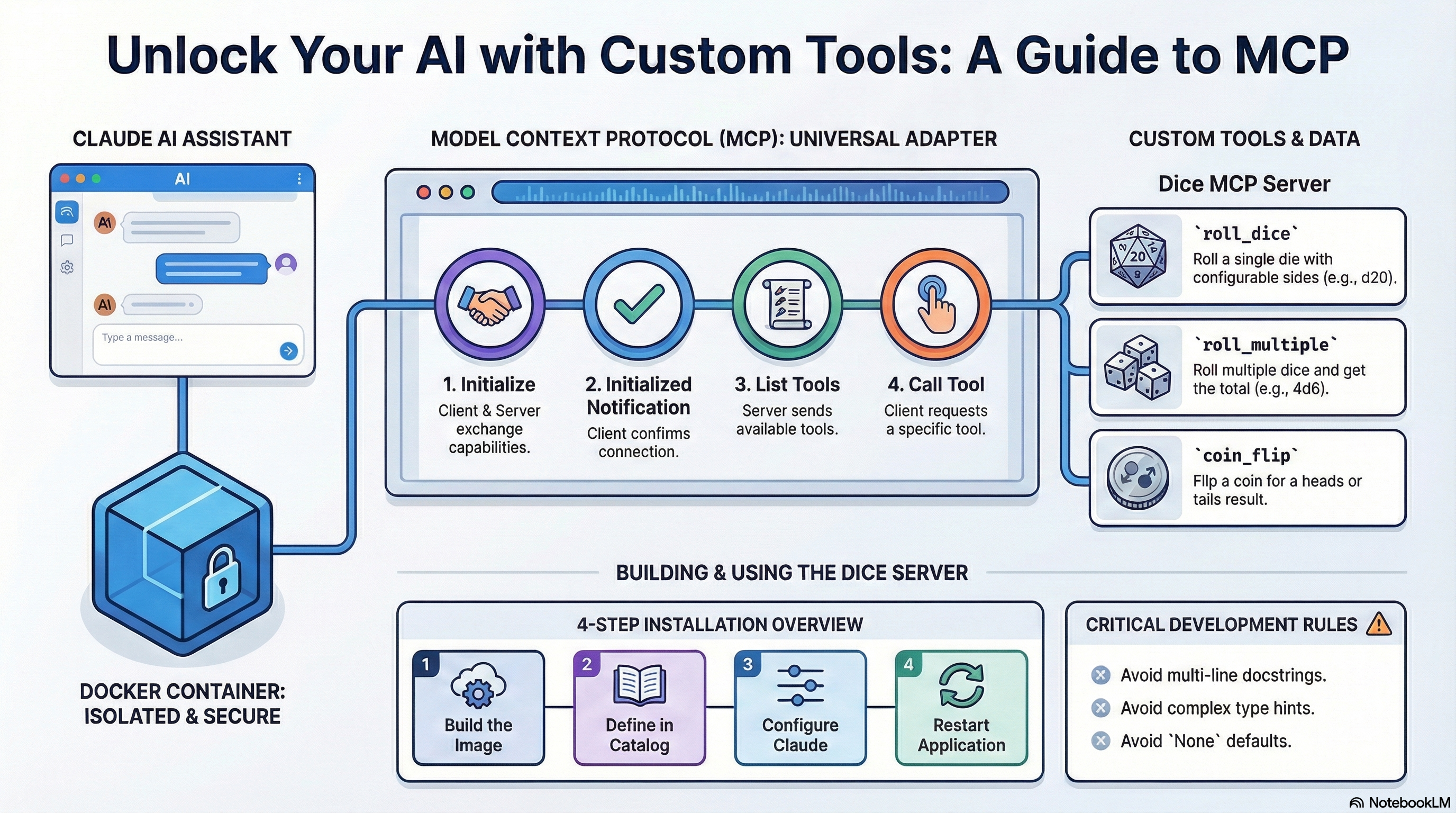 Unlock Your AI with Custom Tools: A Guide to MCP

CLAUDE AI ASSISTANT

AI

AI

AI

Type a message...

DOCKER CONTAINER: ISOLATED & SECURE

MODEL CONTEXT PROTOCOL (MCP): UNIVERSAL ADAPTER

1. Initialize
Client & Server exchange capabilities.

2. Initialized Notification
Client confirms connection.

3. List Tools
Server sends available tools.

4. Call Tool
Client requests a specific tool.

CUSTOM TOOLS & DATA

Dice MCP Server

20

8

`roll_dice`
Roll a single die with configurable sides (e.g., d20).

`roll_multiple`
Roll multiple dice and get the total (e.g., 4d6).

`coin_flip`
Flip a coin for a heads or tails result.

BUILDING & USING THE DICE SERVER

4-STEP INSTALLATION OVERVIEW

1 Build the Image

2 Define in Catalog

3 Configure Claude

4 Restart Application

CRITICAL DEVELOPMENT RULES

Avoid multi-line docstrings.

Avoid complex type hints.

Avoid `None` defaults.

NotebookLM